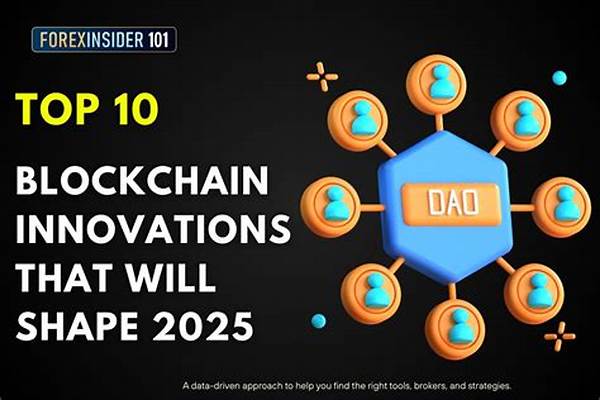 FOREXINSIDER 101

TOP 10

BLOCKCHAIN INNOVATIONS THAT WILL SHAPE 2025

DAO

A data-driven approach to help you find the right tools, brokers, and strategies.